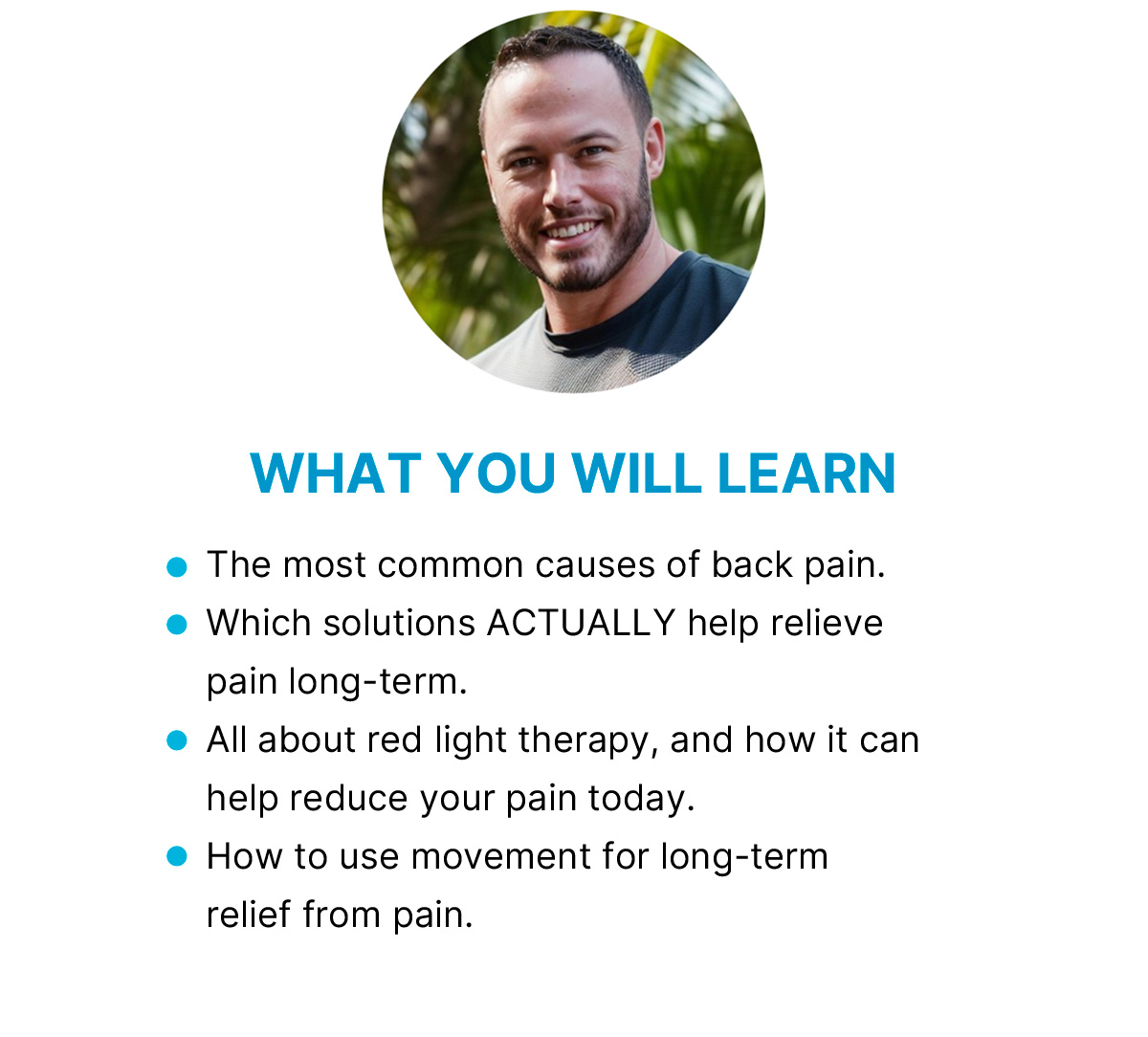 WHAT YOU WILL LEARN

- The most common causes of back pain.
- Which solutions ACTUALLY help relieve pain long-term.
- All about red light therapy, and how it can help reduce your pain today.
- How to use movement for long-term relief from pain.